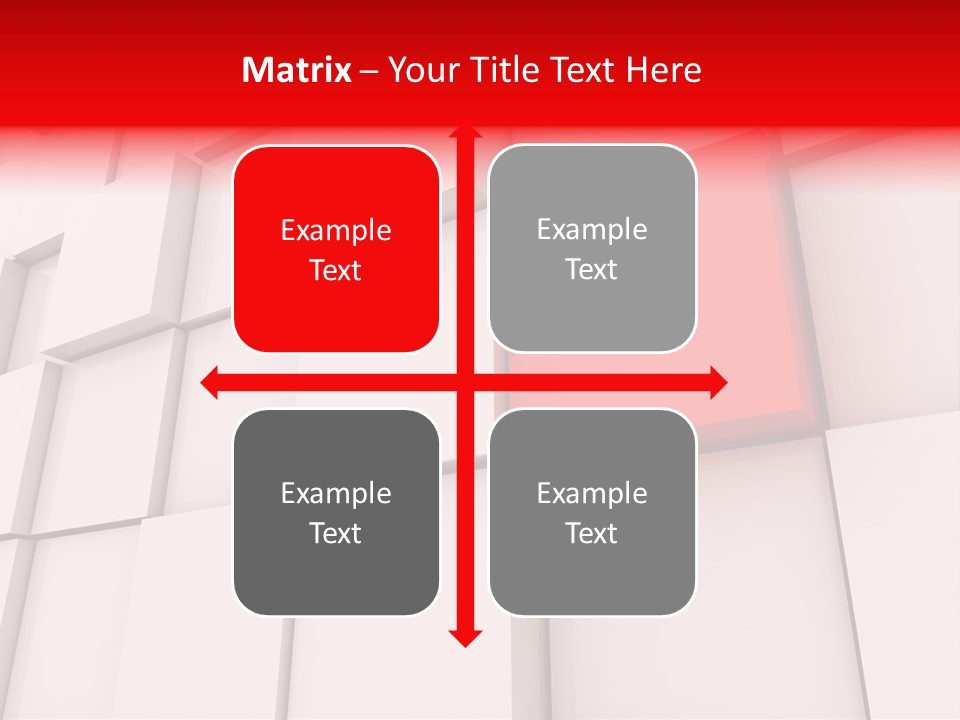 Matrix – Your Title Text Here

Example Text

Example Text

Example Text

Example Text